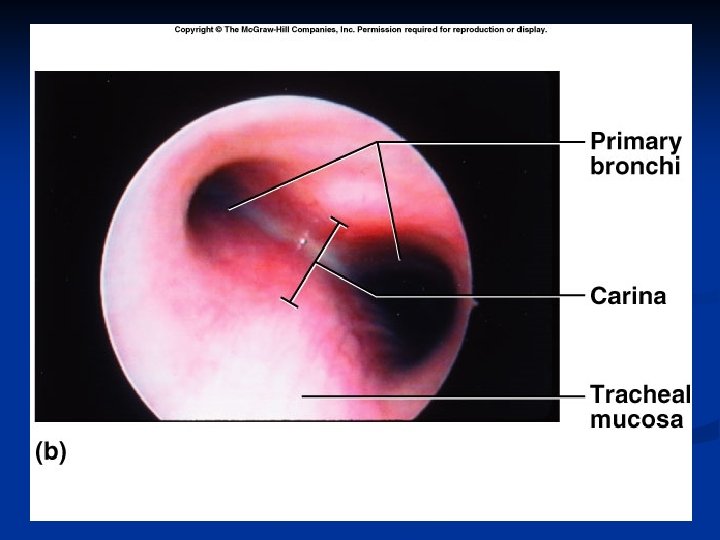 Copyright © The McGraw-Hill Companies, Inc. Permission required for reproduction or display.

Primary bronchi

Carina

Tracheal mucosa

(b)